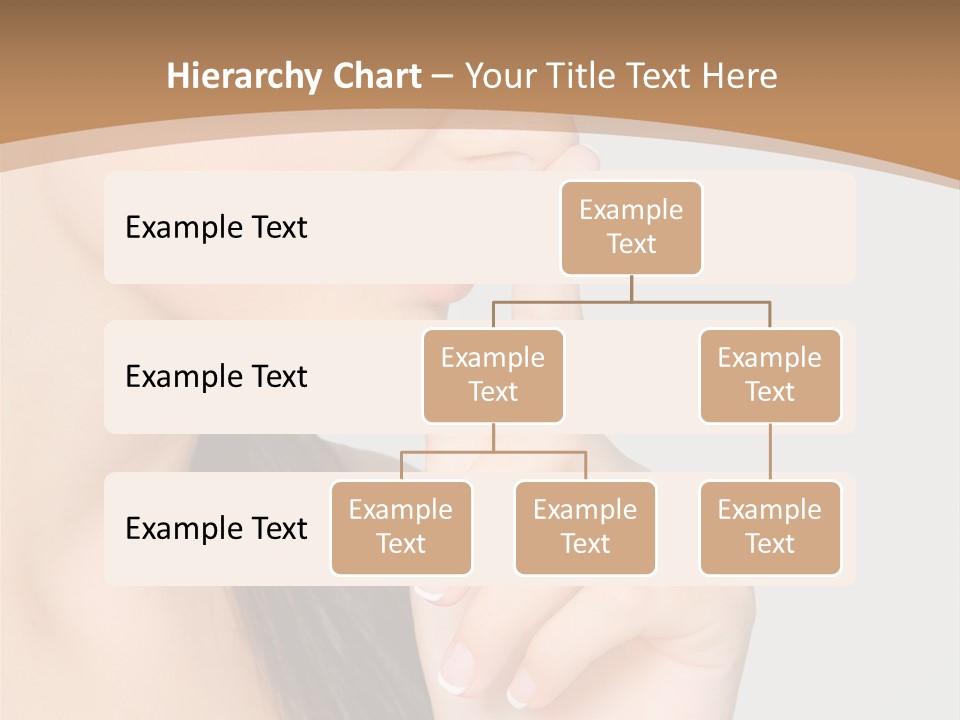 Hierarchy Chart – Your Title Text Here

Example Text

Example Text

Example Text

Example Text

Example Text

Example Text

Example Text

Example Text

Example Text